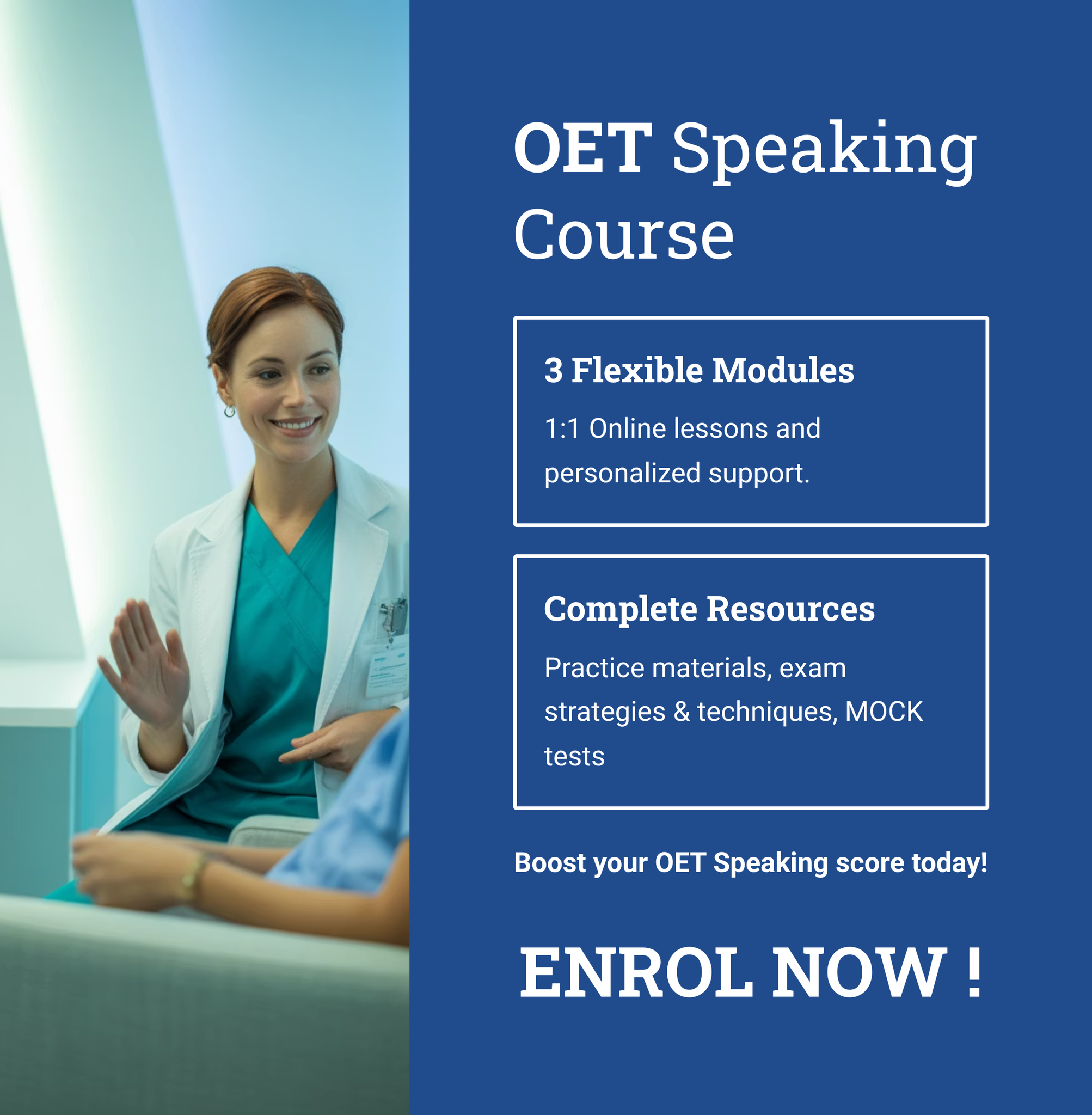 OET Speaking Course

3 Flexible Modules

1:1 Online lessons and personalized support.

Complete Resources

Practice materials, exam strategies & techniques, MOCK tests

Boost your OET Speaking score today!

ENROL NOW !